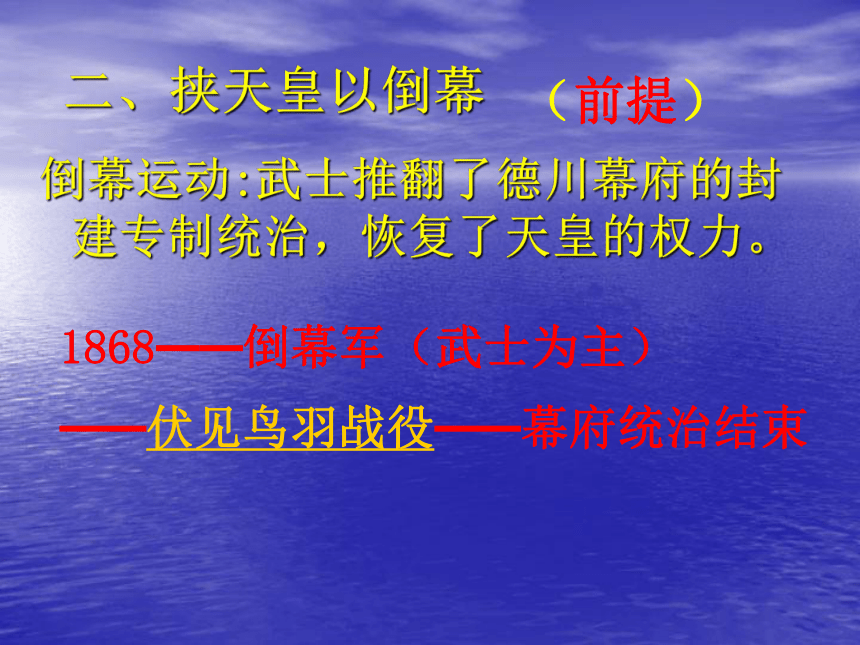 二、挟天皇以倒幕 （前提）

倒幕运动:武士推翻了德川幕府的封建专制统治，恢复了天皇的权力。

1868——倒幕军（武士为主）

——伏见鸟羽战役——幕府统治结束